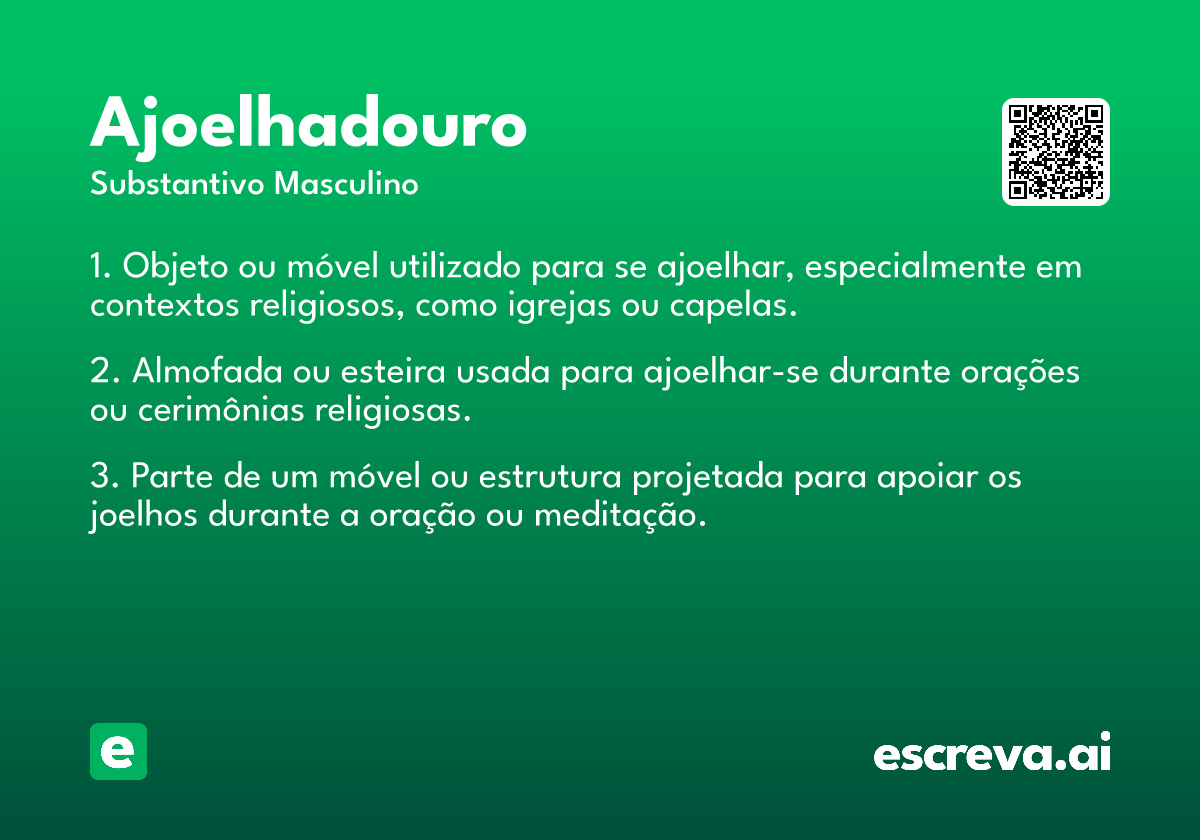 Ajoelhadouro

Substantivo Masculino

1. Objeto ou móvel utilizado para se ajoelhar, especialmente em contextos religiosos, como igrejas ou capelas.

2. Almofada ou esteira usada para ajoelhar-se durante orações ou cerimônias religiosas.

3. Parte de um móvel ou estrutura projetada para apoiar os joelhos durante a oração ou meditação.

e

escreva.ai